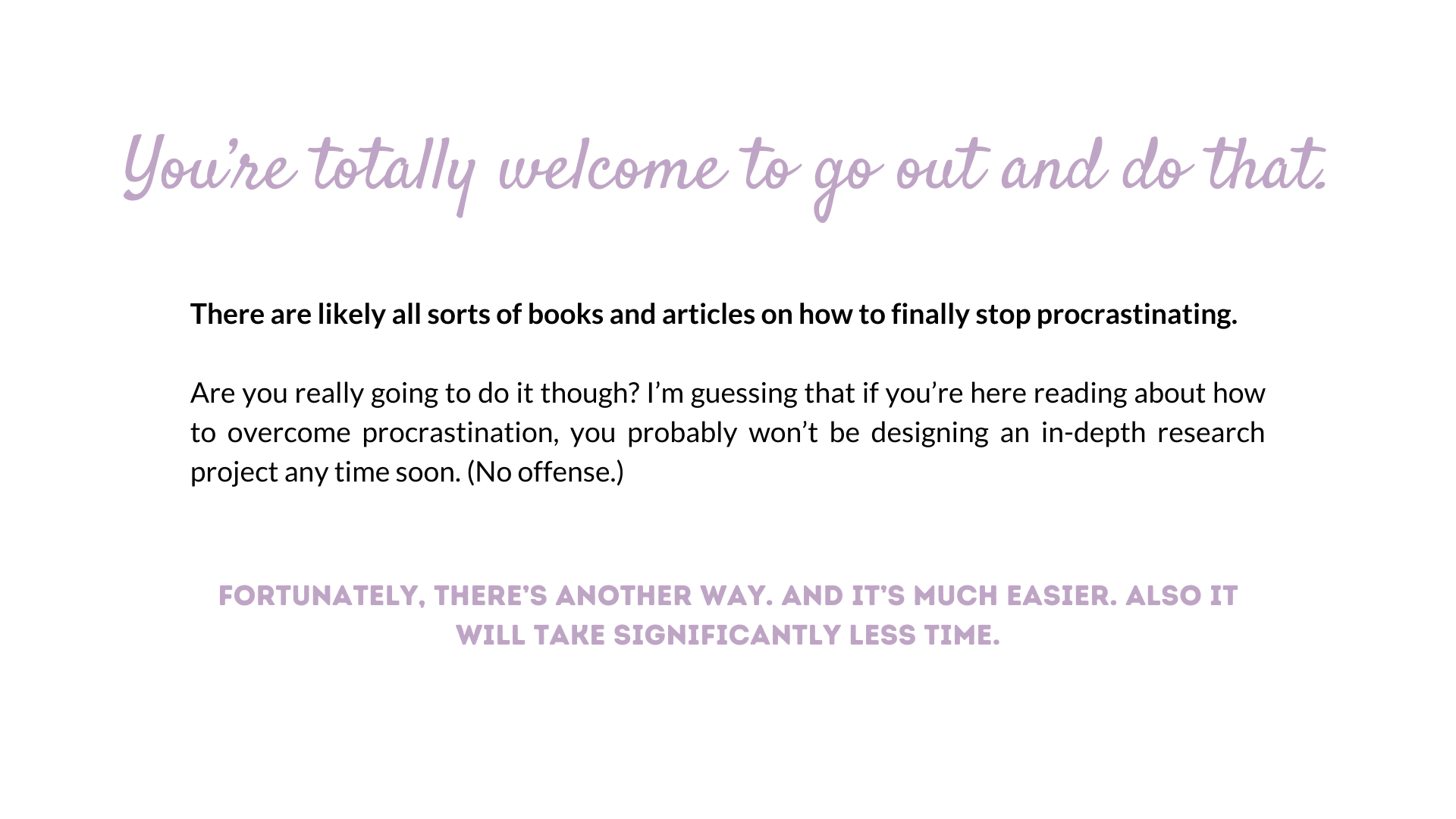 You're totally welcome to go out and do that.

There are likely all sorts of books and articles on how to finally stop procrastinating.

Are you really going to do it though? I'm guessing that if you're here reading about how to overcome procrastination, you probably won't be designing an in-depth research project any time soon. (No offense.)

FORTUNATELY, THERE'S ANOTHER WAY. AND IT'S MUCH EASIER. ALSO IT WILL TAKE SIGNIFICANTLY LESS TIME.